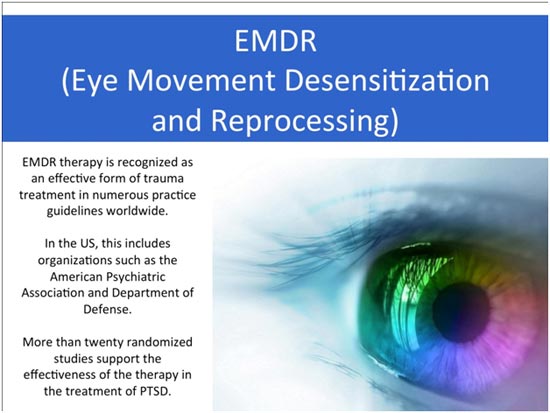 EMDR
(Eye Movement Desensitization and Reprocessing)

EMDR therapy is recognized as an effective form of trauma treatment in numerous practice guidelines worldwide.

In the US, this includes organizations such as the American Psychiatric Association and Department of Defense.

More than twenty randomized studies support the effectiveness of the therapy in the treatment of PTSD.